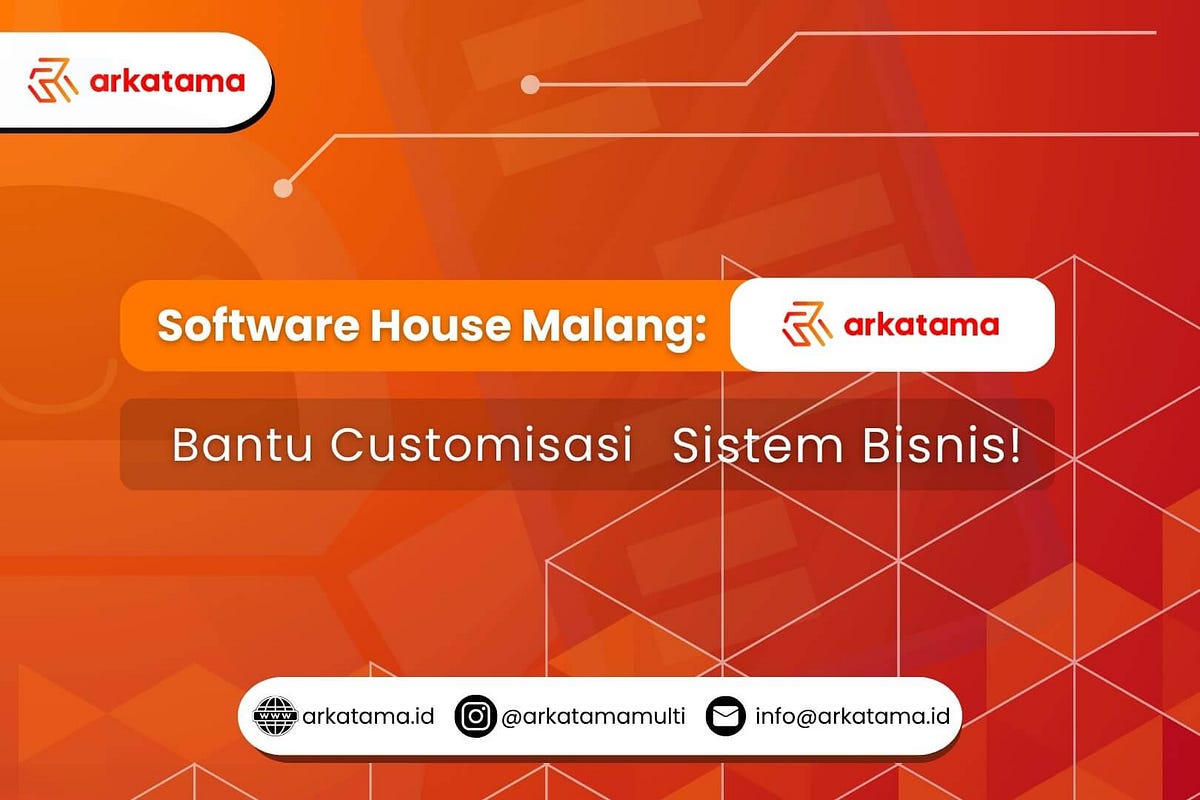 arkatama

Software House Malang: arkatama

Bantu Customisasi Sistem Bisnis!

www arkatama.id @arkatamamulti info@arkatama.id